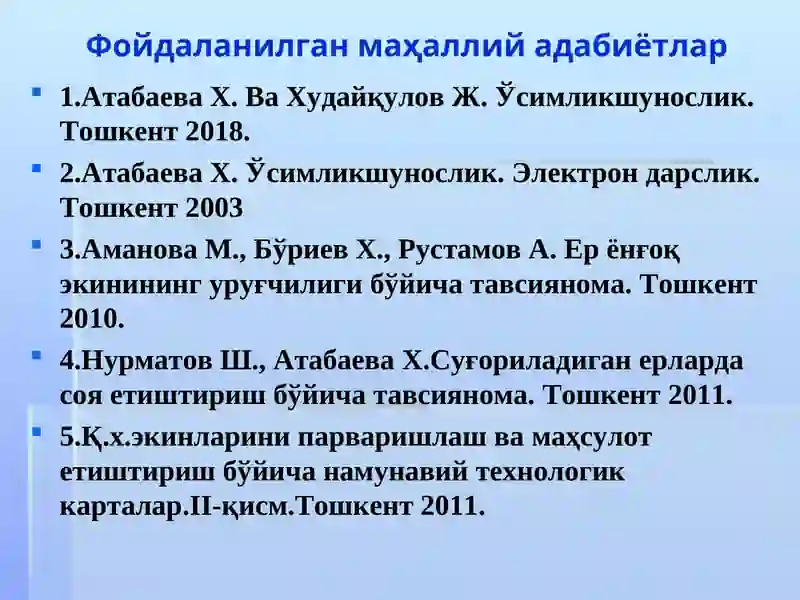 Фойдаланилган маҳаллий адабиётлар

1.Атабаева Х. Ва Худайқулов Ж. Ўсимликшунослик. Тошкент 2018.

2.Атабаева Х. Ўсимликшунослик. Электрон дарслик. Тошкент 2003

3.Аманова М., Бўриев Х., Рустамов А. Ер ёнғоқ экинининг уруғчилиги бўйича тавсиянома. Тошкент 2010.

4.Нурматов Ш., Атабаева Х.Суғориладиган ерларда соя етиштириш бўйича тавсиянома. Тошкент 2011.

5.Қ.х.экинларини парваришлаш ва маҳсулот етиштириш бўйича намунавий технологик карталар.II-қисм.Тошкент 2011.